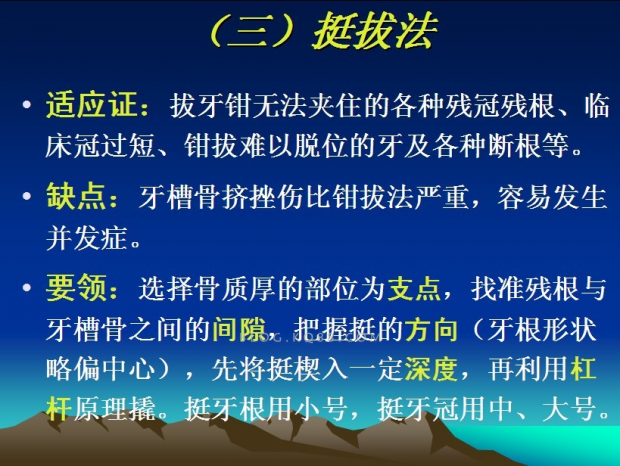 （三）挺拔法

• 适应证：拔牙钳无法夹住的各种残冠残根、临床冠过短、钳拔难以脱位的牙及各种断根等。

• 缺点：牙槽骨挤挫伤比钳拔法严重，容易发生并发症。

• 要领：选择骨质厚的部位为支点，找准残根与牙槽骨之间的间隙，把握挺的方向（牙根形状略偏中心），先将挺楔入一定深度，再利用杠杆原理撬。挺牙根用小号，挺牙冠用中、大号。